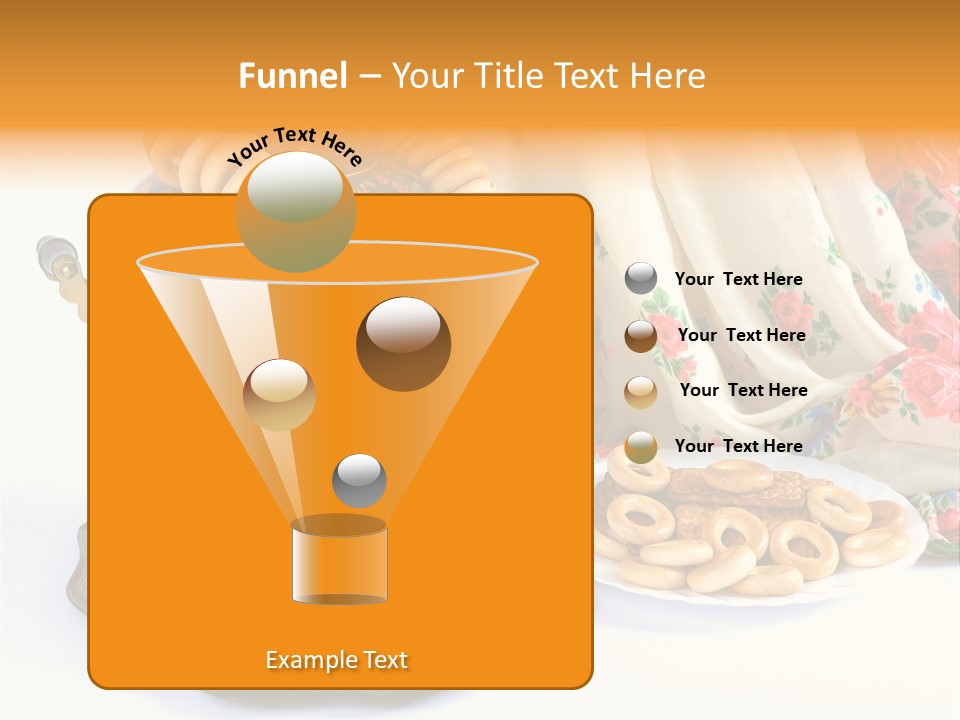 Funnel – Your Title Text Here

Your Text Here

Your Text Here

Your Text Here

Your Text Here

Your Text Here

Example Text